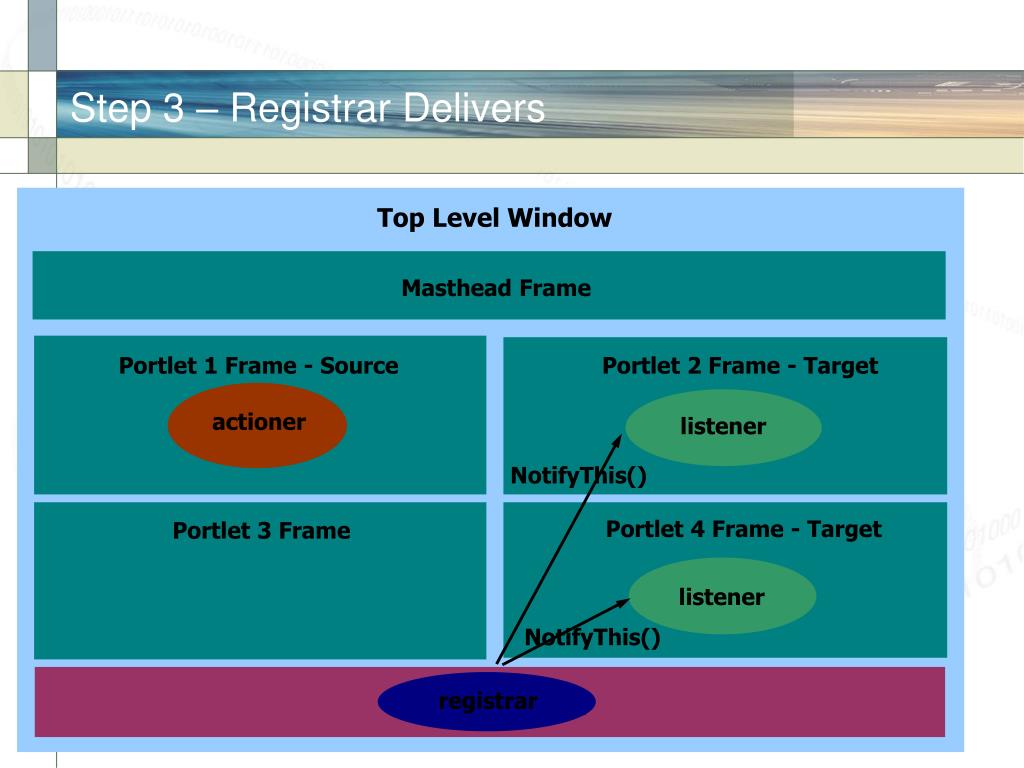 Step 3 – Registrar Delivers

Top Level Window

Masthead Frame

Portlet 1 Frame - Source

actioner

Portlet 2 Frame - Target

listener

NotifyThis()

Portlet 3 Frame

Portlet 4 Frame - Target

listener

NotifyThis()

registrar